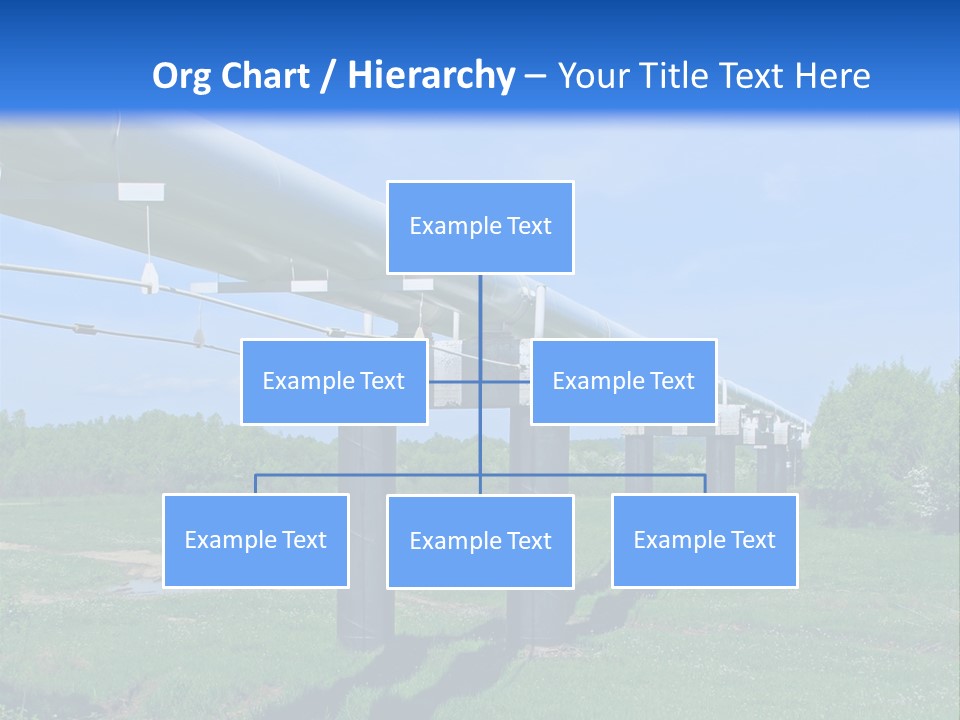 Org Chart / Hierarchy – Your Title Text Here

Example Text

Example Text

Example Text

Example Text

Example Text

Example Text